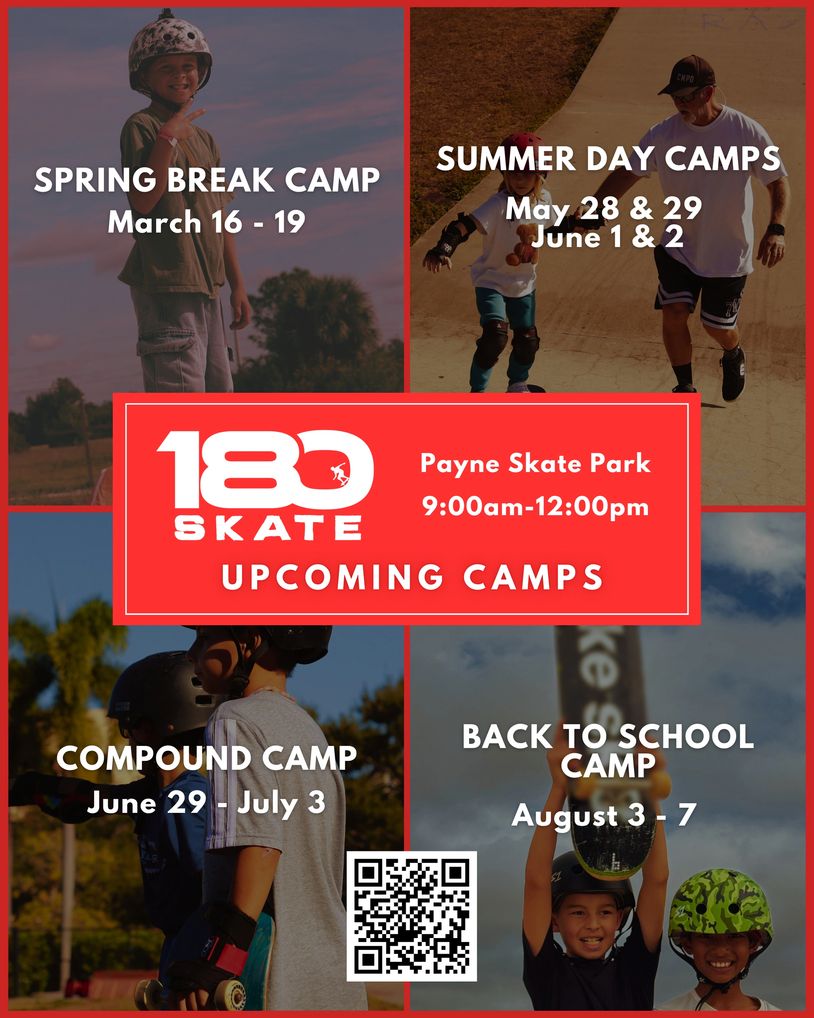 SPRING BREAK CAMP
March 16 - 19

SUMMER DAY CAMPS
May 28 & 29
June 1 & 2

180
SKATE

Payne Skate Park
9:00am-12:00pm

UPCOMING CAMPS

COMPOUND CAMP
June 29 - July 3

BACK TO SCHOOL CAMP
August 3 - 7